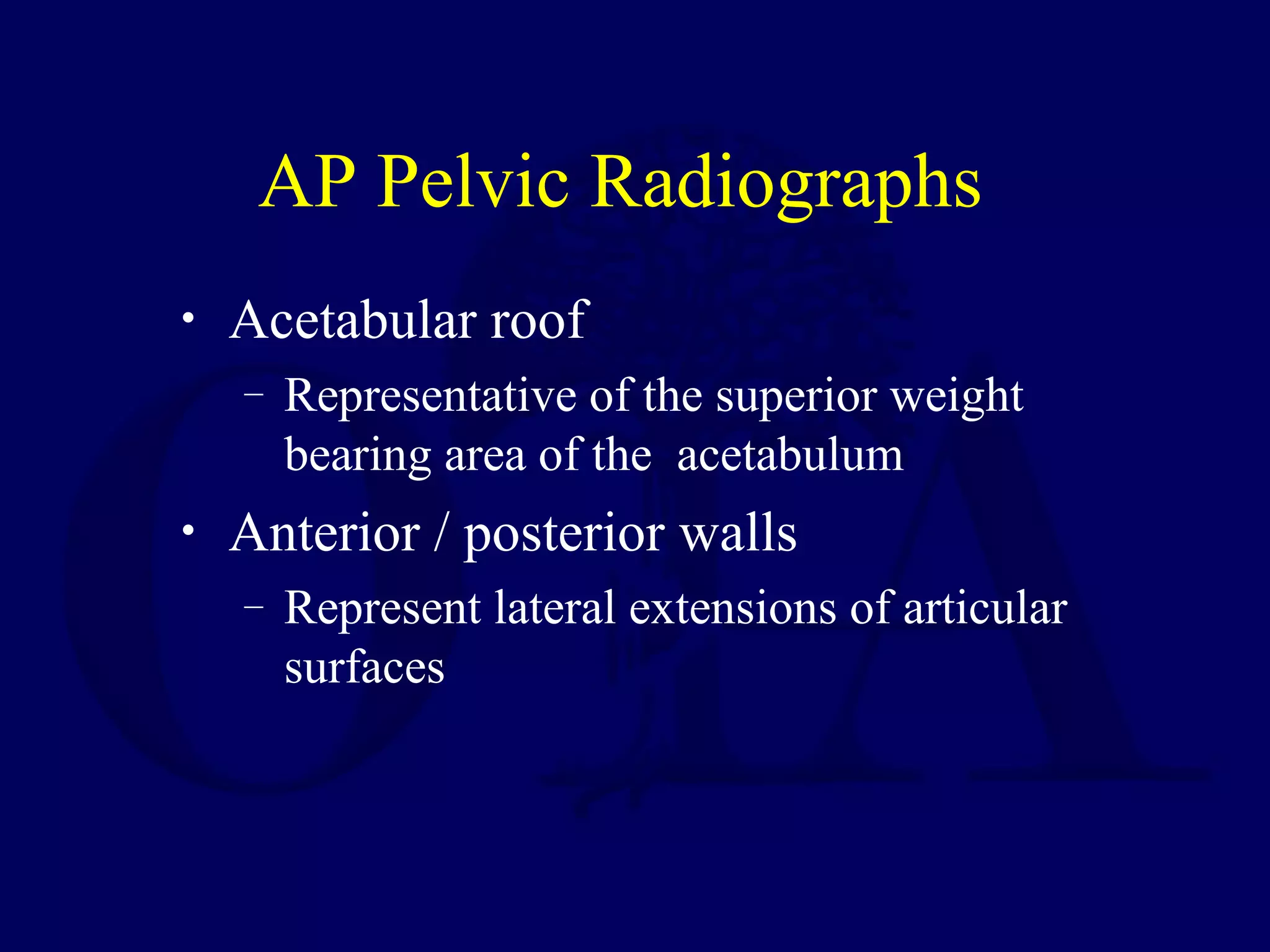 AP Pelvic Radiographs

• Acetabular roof
– Representative of the superior weight bearing area of the acetabulum

• Anterior / posterior walls
– Represent lateral extensions of articular surfaces